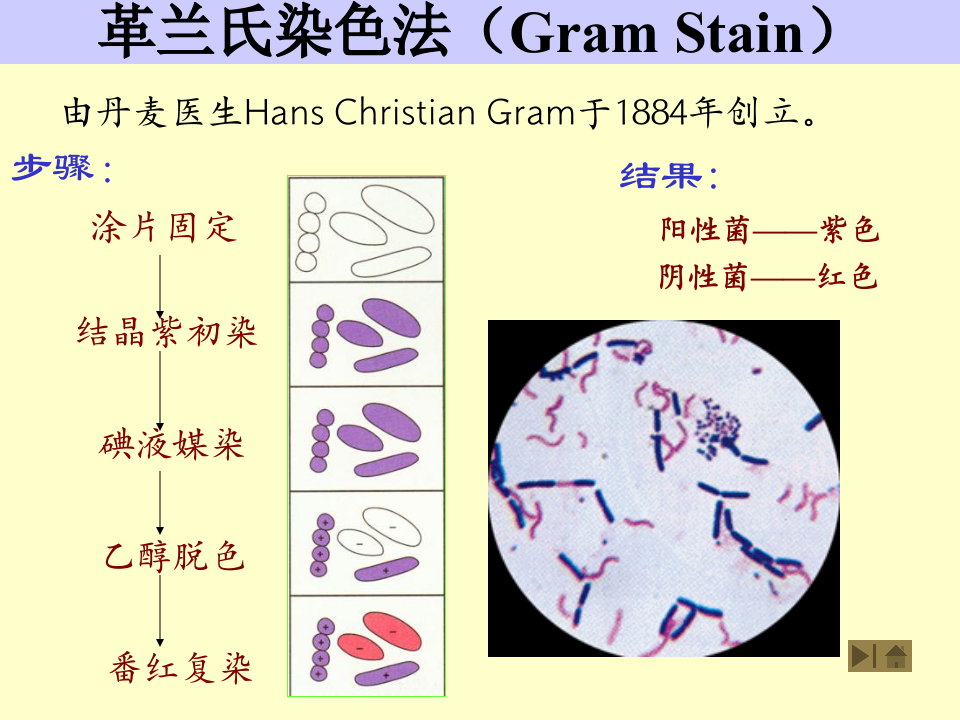 革兰氏染色法（Gram Stain）

由丹麦医生Hans Christian Gram于1884年创立。

步骤：

涂片固定

结晶紫初染

碘液媒染

乙醇脱色

番红复染

结果：

阳性菌——紫色

阴性菌——红色